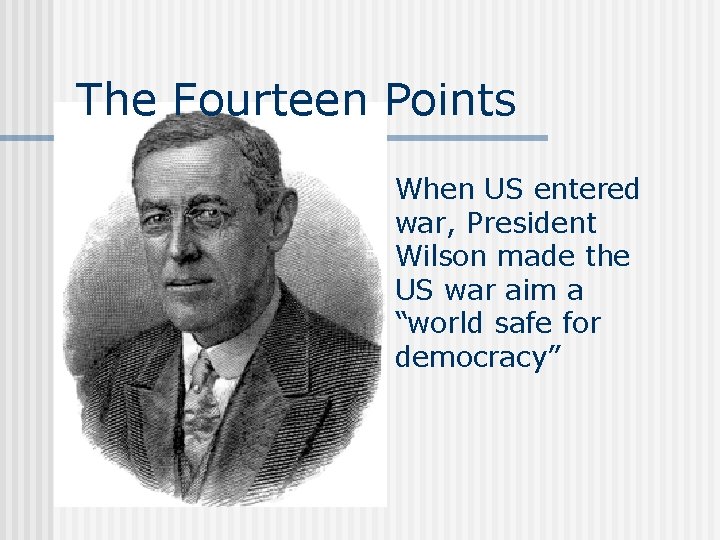 The Fourteen Points

When US entered war, President Wilson made the US war aim a “world safe for democracy”